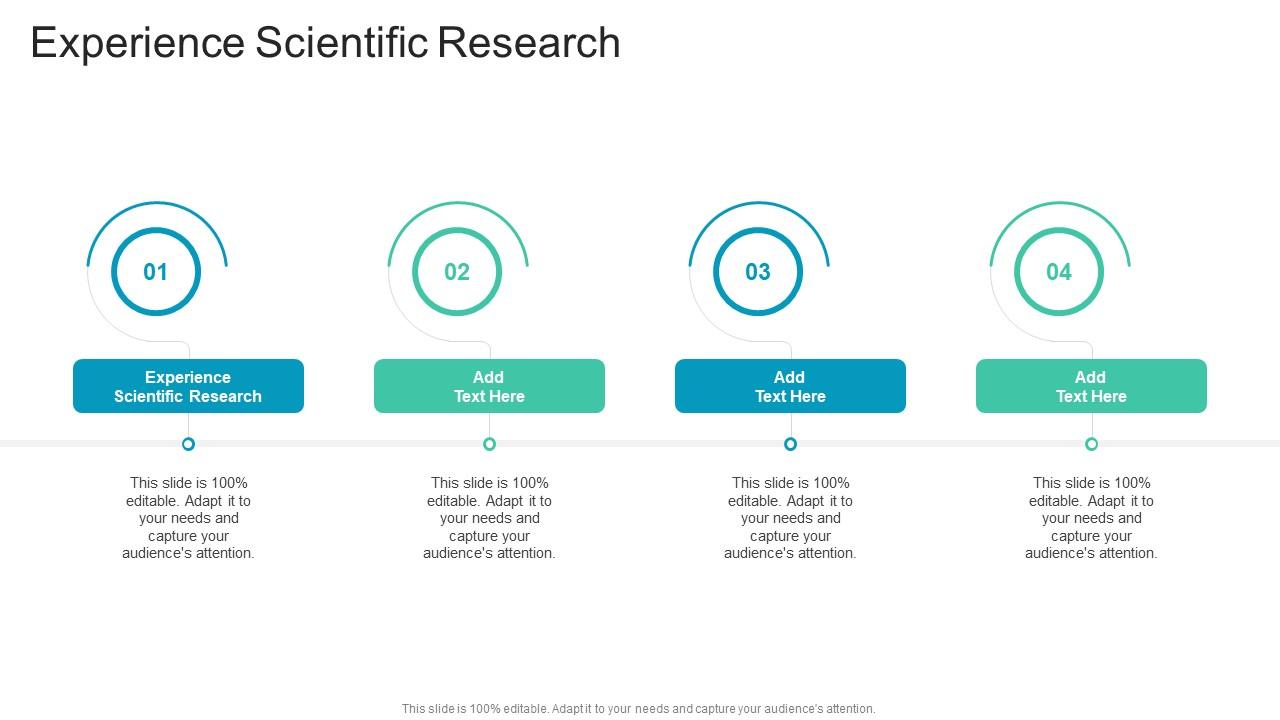 Experience Scientific Research

01

Experience Scientific Research

This slide is 100% editable. Adapt it to your needs and capture your audience's attention.

02

Add Text Here

This slide is 100% editable. Adapt it to your needs and capture your audience's attention.

03

Add Text Here

This slide is 100% editable. Adapt it to your needs and capture your audience's attention.

04

Add Text Here

This slide is 100% editable. Adapt it to your needs and capture your audience's attention.

This slide is 100% editable. Adapt it to your needs and capture your audience's attention.